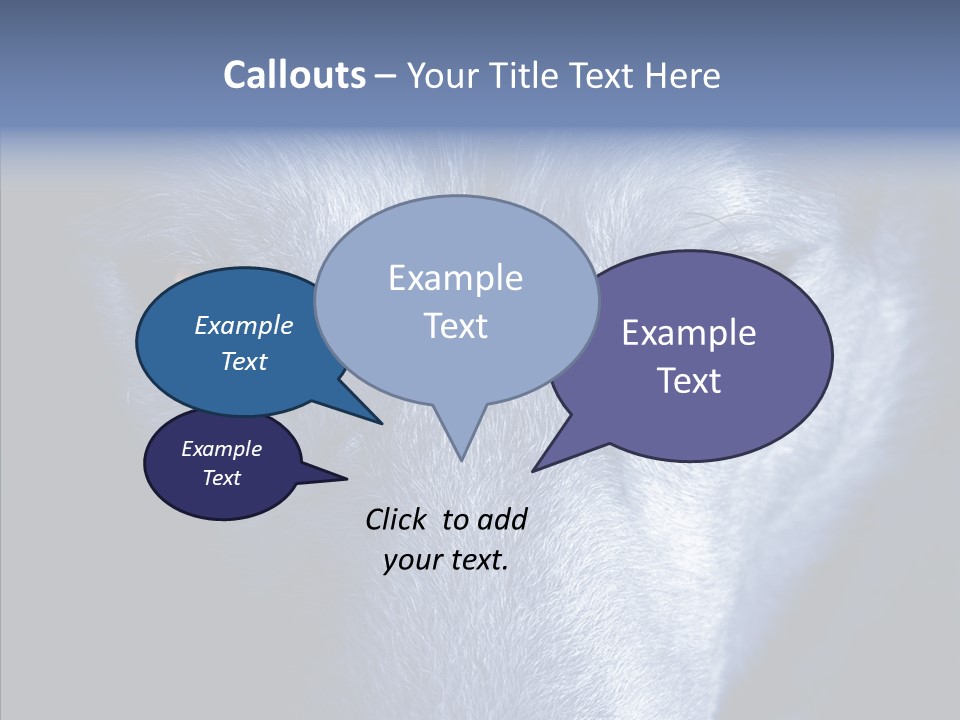 Callouts – Your Title Text Here

Example Text

Example Text

Example Text

Example Text

Click to add your text.